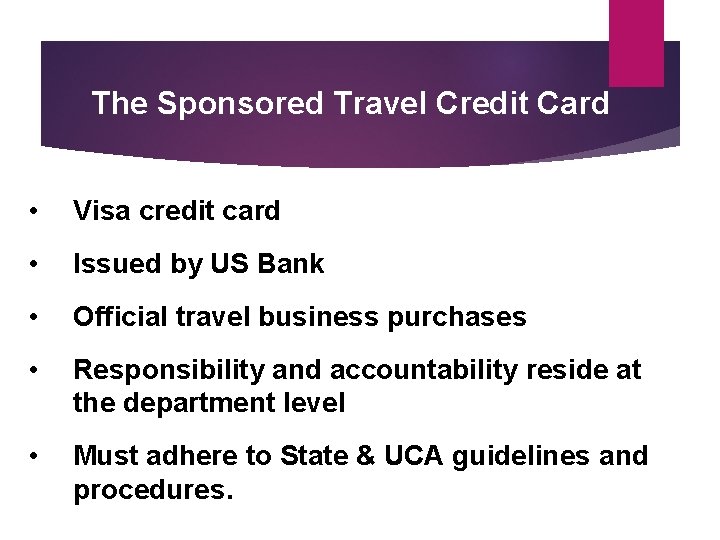 The Sponsored Travel Credit Card

• Visa credit card

• Issued by US Bank

• Official travel business purchases

• Responsibility and accountability reside at the department level

• Must adhere to State & UCA guidelines and procedures.